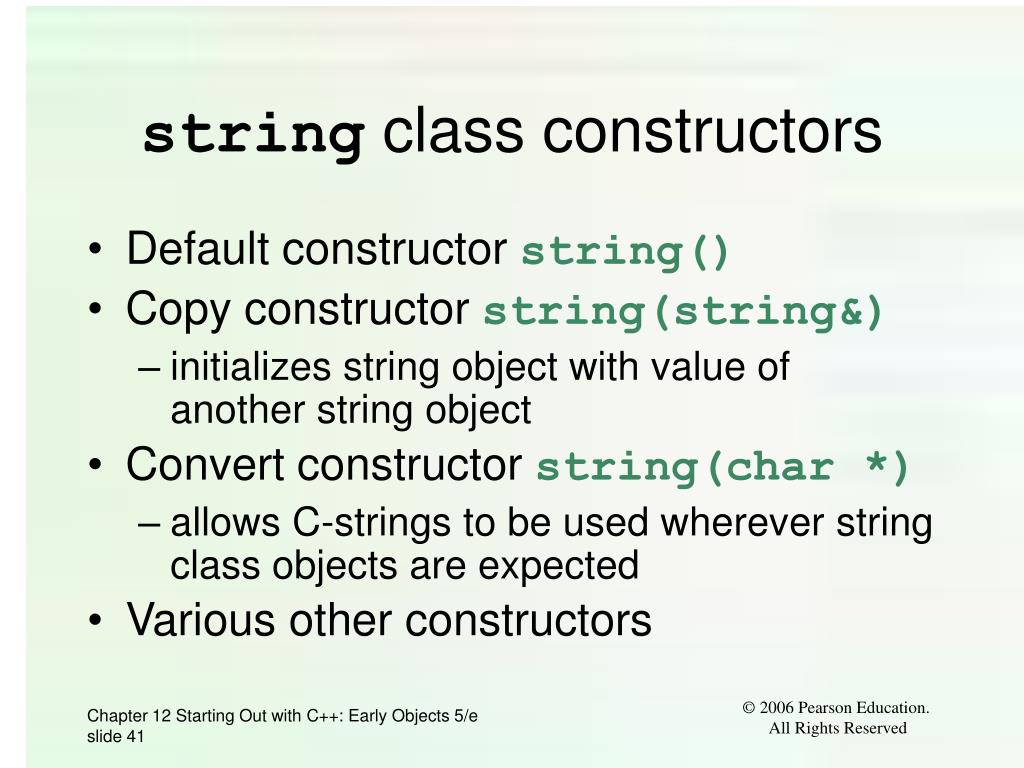 string class constructors

• Default constructor string()
• Copy constructor string(string&)
– initializes string object with value of another string object
• Convert constructor string(char *)
– allows C-strings to be used wherever string class objects are expected
• Various other constructors

Chapter 12 Starting Out with C++: Early Objects 5/e
slide 41

© 2006 Pearson Education.
All Rights Reserved